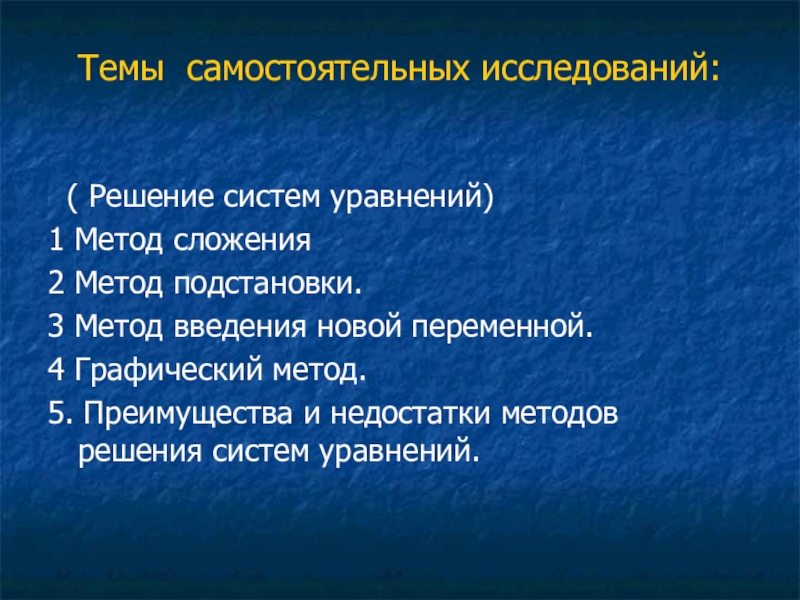 Темы самостоятельных исследований:

( Решение систем уравнений)

1 Метод сложения

2 Метод подстановки.

3 Метод введения новой переменной.

4 Графический метод.

5. Преимущества и недостатки методов решения систем уравнений.